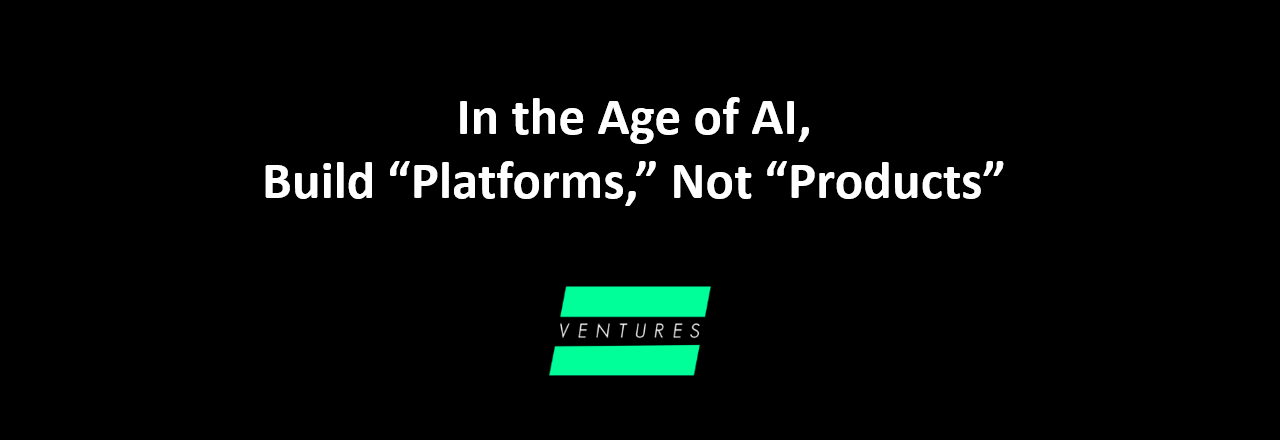 In the Age of AI,
Build “Platforms,” Not “Products”

VENTURES